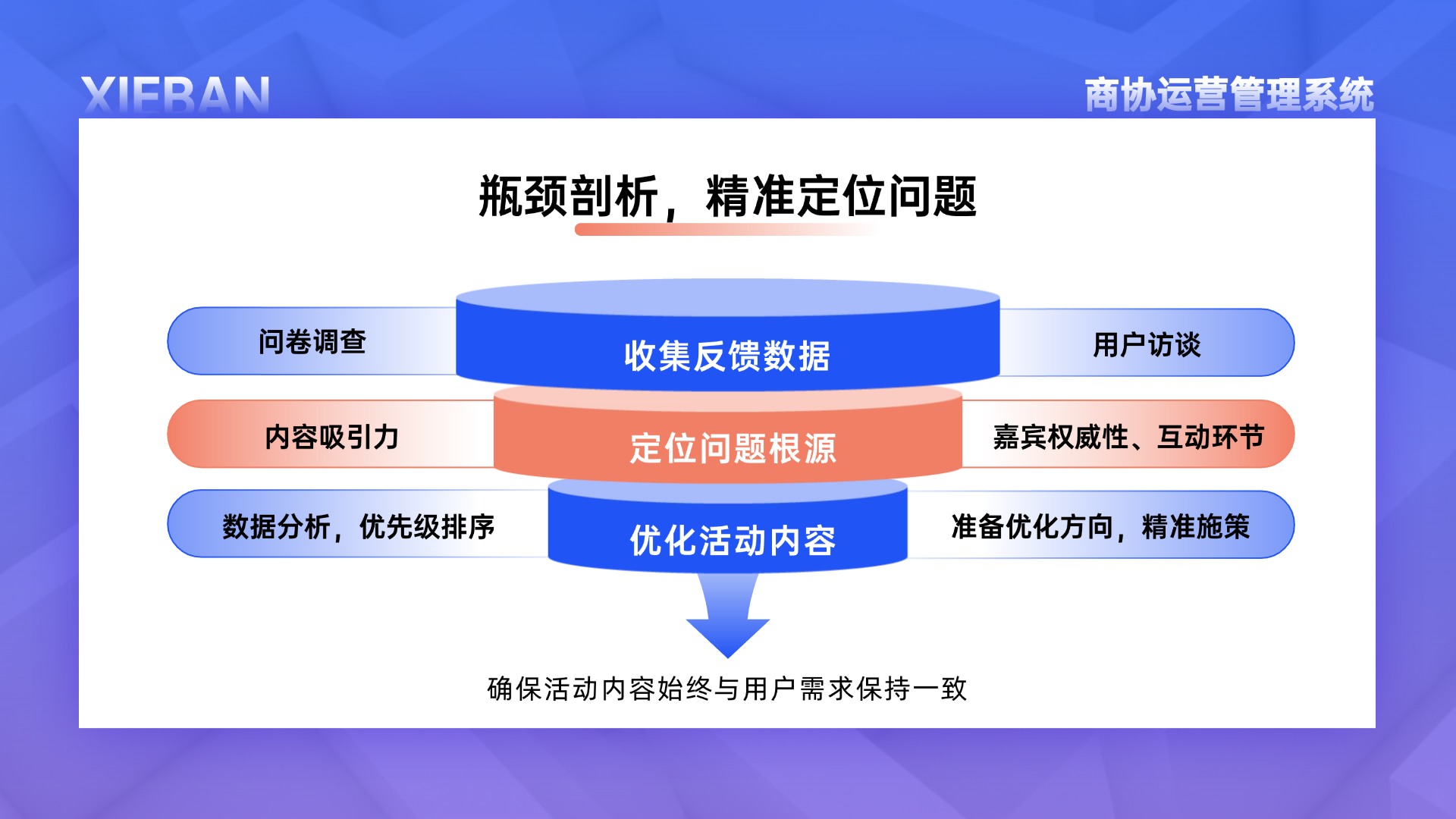 XIEBAN

商协运营管理系统

瓶颈剖析，精准定位问题

问卷调查

收集反馈数据

用户访谈

内容吸引力

定位问题根源

嘉宾权威性、互动环节

数据分析，优先级排序

优化活动内容

准备优化方向，精准施策

确保活动内容始终与用户需求保持一致